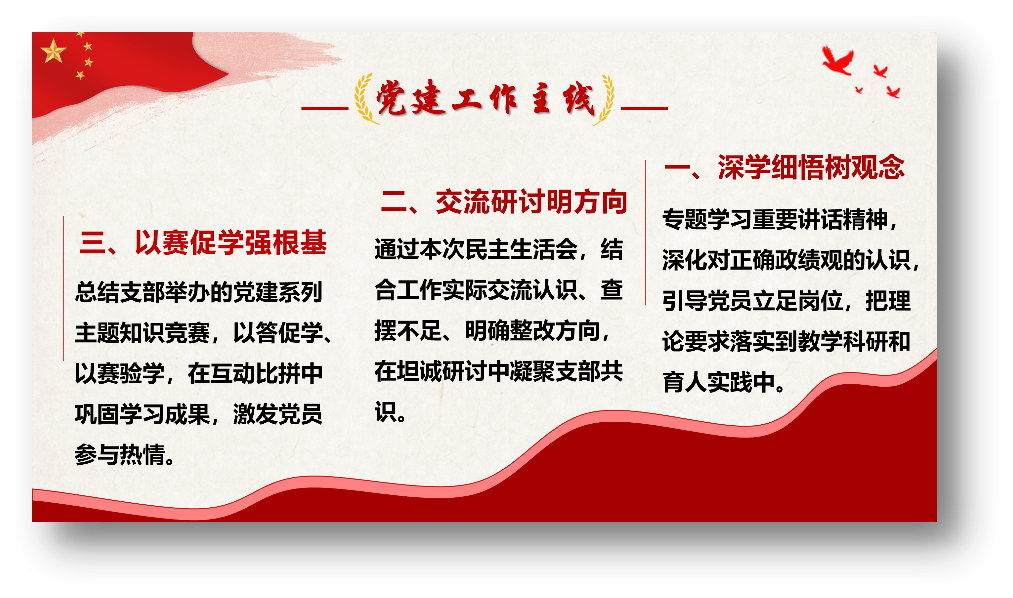 党建工作主线

三、以赛促学强根基

总结支部举办的党建系列主题知识竞赛，以答促学、以赛验学，在互动比拼中巩固学习成果，激发党员参与热情。

二、交流研讨明方向

通过本次民主生活会，结合工作实际交流认识、查摆不足、明确整改方向，在坦诚研讨中凝聚支部共识。

一、深学细悟树观念

专题学习重要讲话精神，深化对正确政绩观的认识，引导党员立足岗位，把理论要求落实到教学科研和育人实践中。